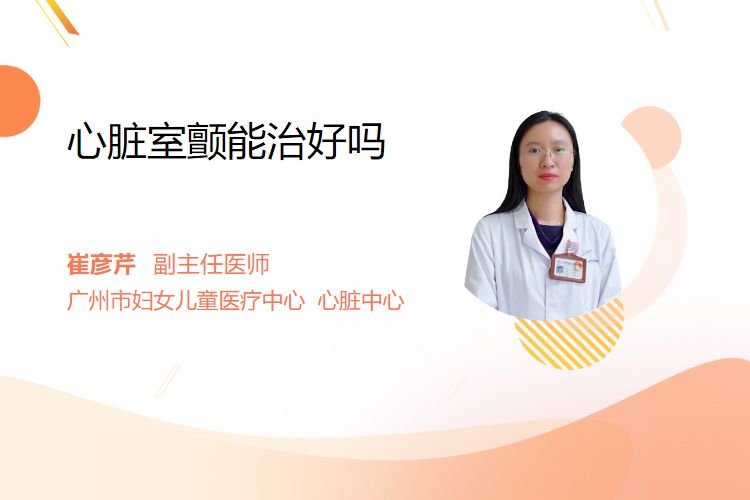 心脏室颤能治好吗

崔彦芹 副主任医师
广州市妇女儿童医疗中心 心脏中心